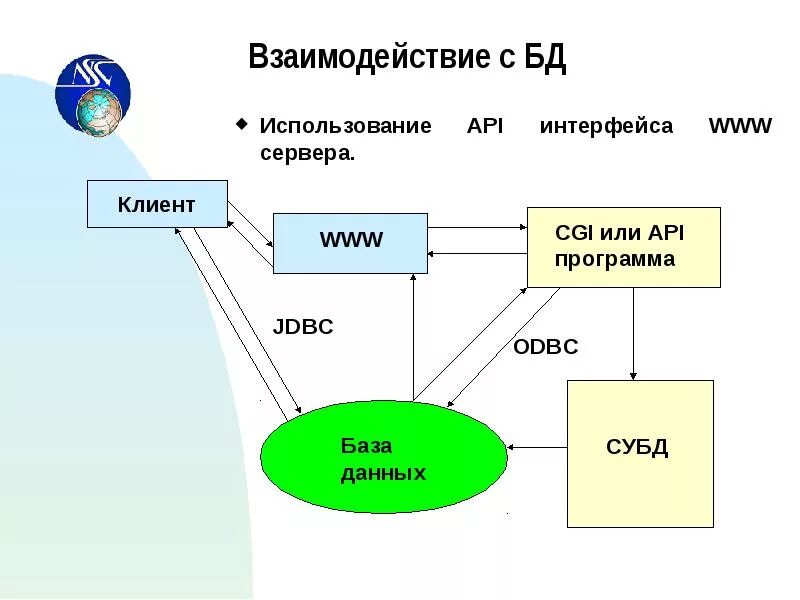 ASC

Взаимодействие с БД

Использование API интерфейса WWW сервера.

Клиент

WWW

CGI или API программа

JDBC

ODBC

База данных

СУБД